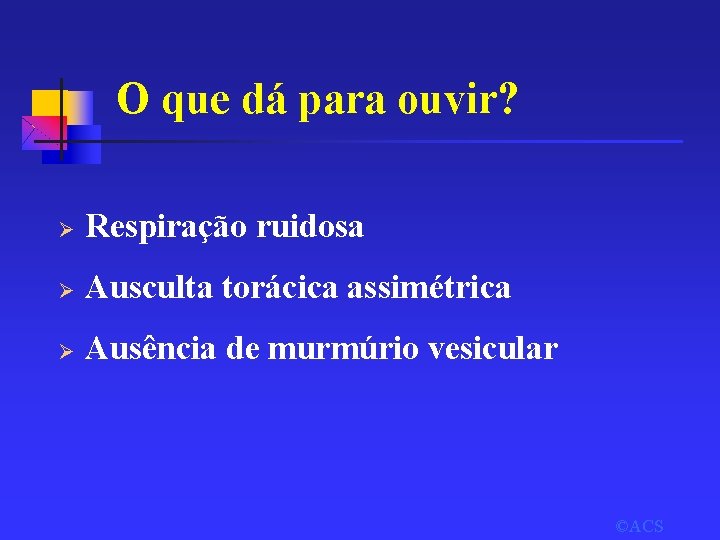 O que dá para ouvir?

➢ Respiração ruidosa

➢ Ausculta torácica assimétrica

➢ Ausência de murmúrio vesicular

©ACS